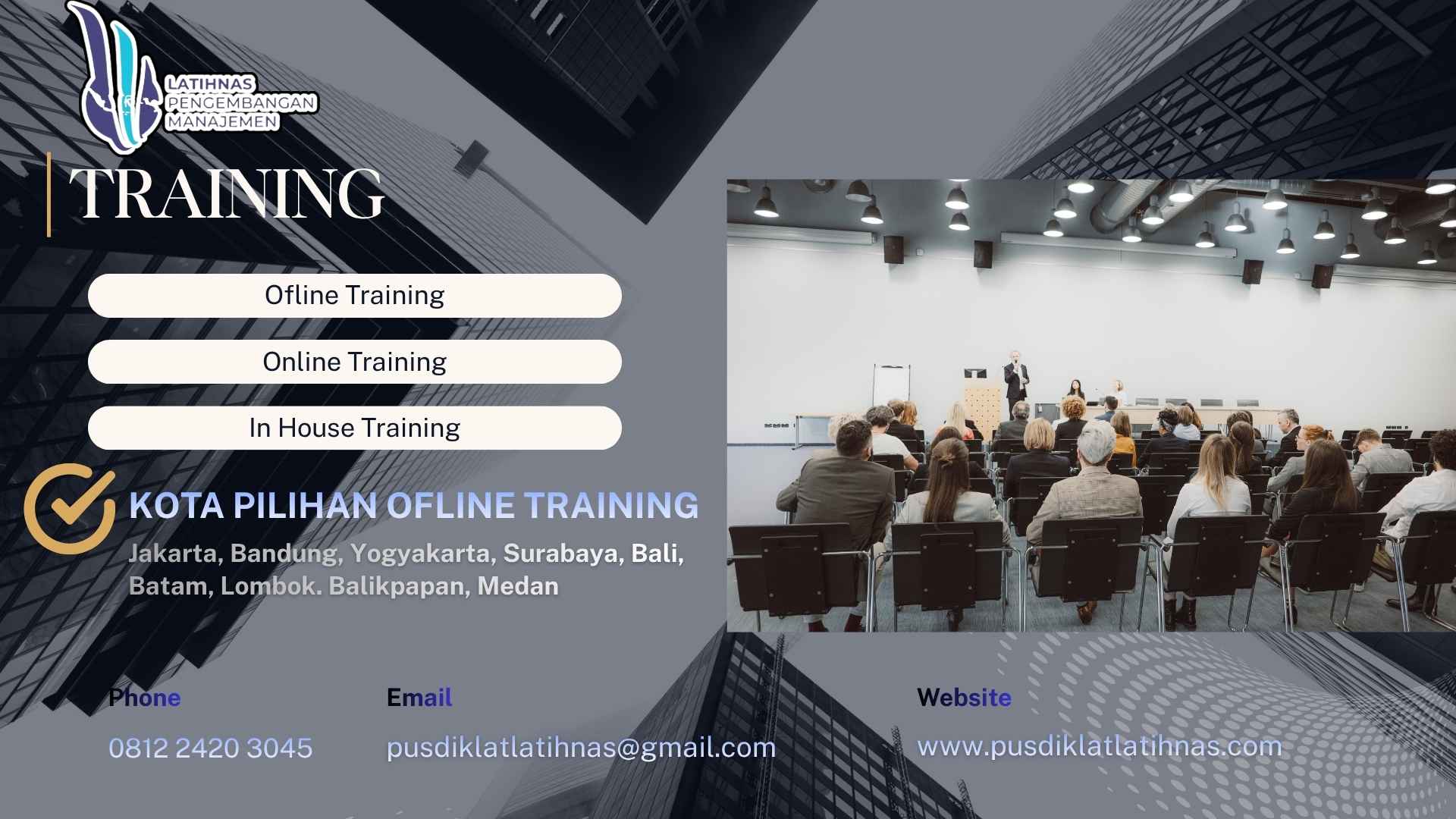 LATIHNAS
PENGEMBANGAN
MANAJEMEN

TRAINING

Ofline Training

Online Training

In House Training

KOTA PILIHAN OFLINE TRAINING

Jakarta, Bandung, Yogyakarta, Surabaya, Bali, Batam, Lombok. Balikpapan, Medan

Phone

0812 2420 3045

Email

pusdiklatlatihnas@gmail.com

Website

www.pusdiklatlatihnas.com